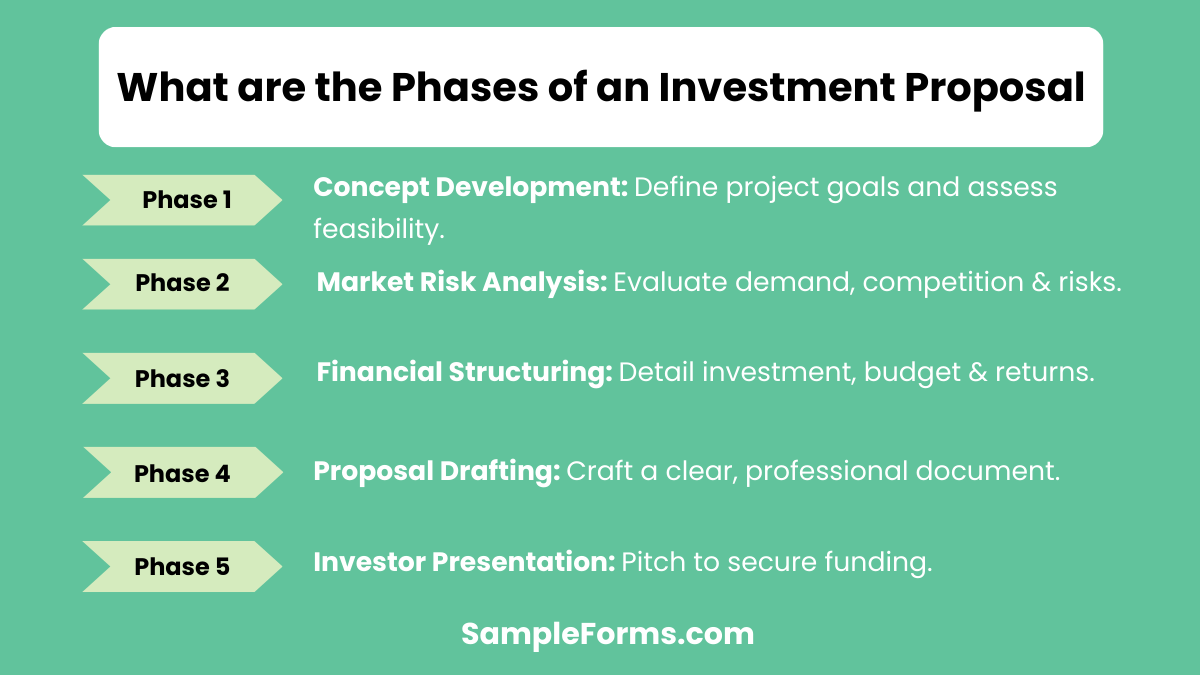 What are the Phases of an Investment Proposal

Phase 1
Concept Development: Define project goals and assess feasibility.

Phase 2
Market Risk Analysis: Evaluate demand, competition & risks.

Phase 3
Financial Structuring: Detail investment, budget & returns.

Phase 4
Proposal Drafting: Craft a clear, professional document.

Phase 5
Investor Presentation: Pitch to secure funding.

SampleForms.com